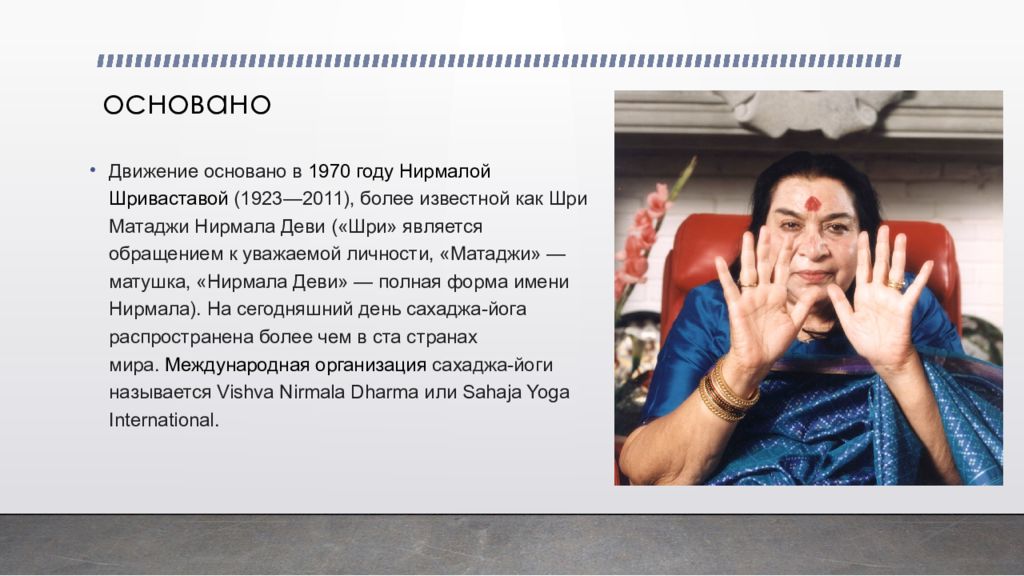 основано

• Движение основано в 1970 году Нирмалой Шриваставой (1923—2011), более известной как Шри Матаджи Нирмала Деви («Шри» является обращением к уважаемой личности, «Матаджи» — матушка, «Нирмала Деви» — полная форма имени Нирмала). На сегодняшний день сахаджа-йога распространена более чем в ста странах мира. Международная организация сахаджа-йоги называется Vishva Nirmala Dharma или Sahaja Yoga International.